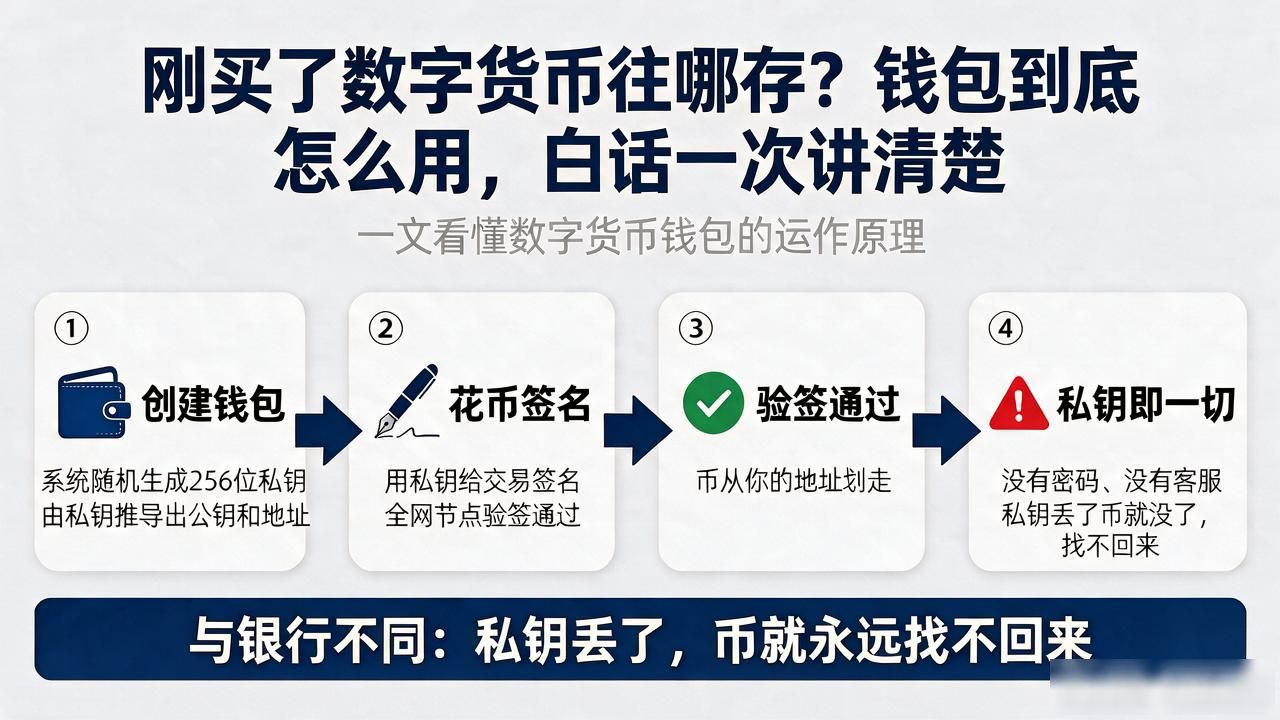 刚买了数字货币往哪存？钱包到底怎么用，白话一次讲清楚

一文看懂数字货币钱包的运作原理

①
创建钱包
系统随机生成256位私钥
由私钥推导出公钥和地址

②
花币签名
用私钥给交易签名
全网节点验签通过

③
验签通过
币从你的地址划走

④
私钥即一切
没有密码、没有客服
私钥丢了币就没了，
找不回来

与银行不同：私钥丢了，币就永远找不回来